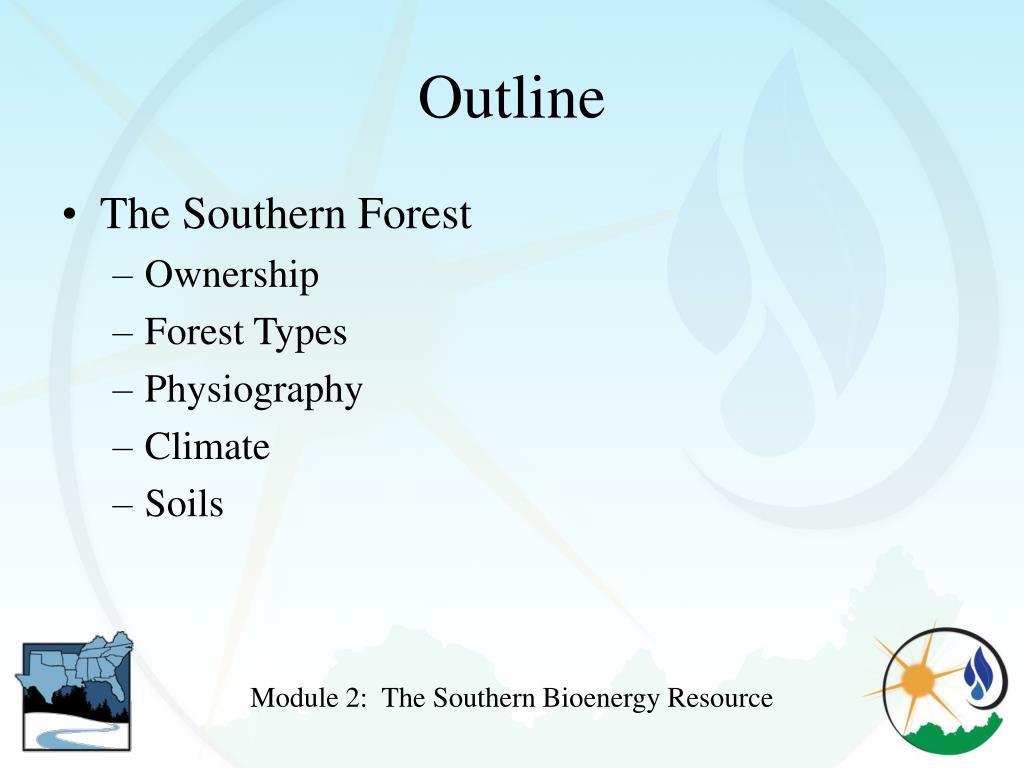 Outline

• The Southern Forest
– Ownership
– Forest Types
– Physiography
– Climate
– Soils

Module 2: The Southern Bioenergy Resource